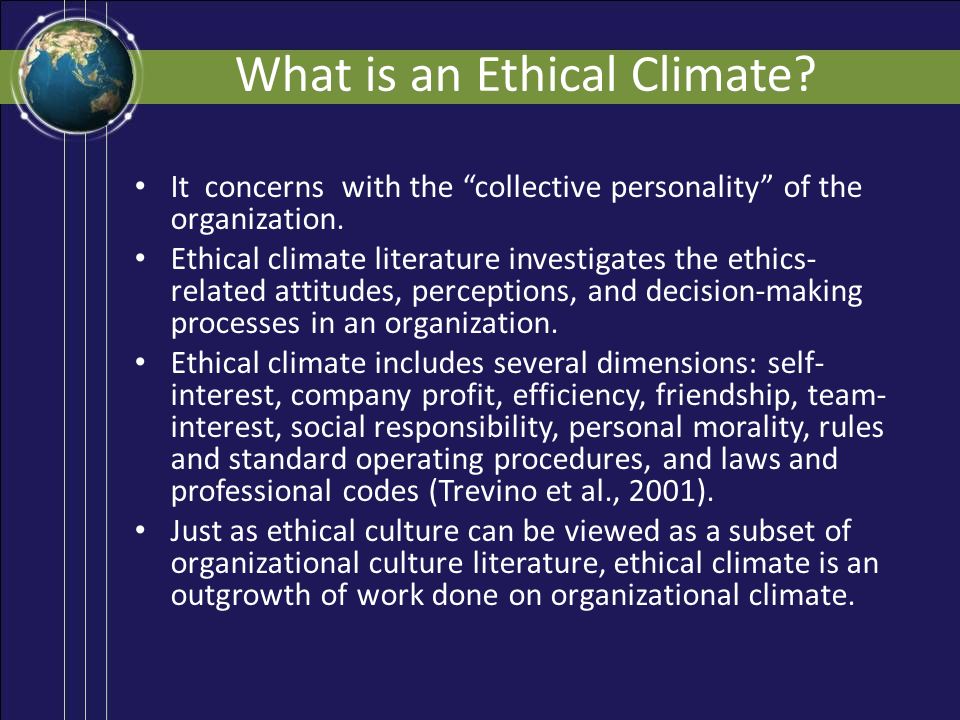 What is an Ethical Climate?

• It concerns with the “collective personality” of the organization.
• Ethical climate literature investigates the ethics-related attitudes, perceptions, and decision-making processes in an organization.
• Ethical climate includes several dimensions: self-interest, company profit, efficiency, friendship, team-interest, social responsibility, personal morality, rules and standard operating procedures, and laws and professional codes (Trevino et al., 2001).
• Just as ethical culture can be viewed as a subset of organizational culture literature, ethical climate is an outgrowth of work done on organizational climate.